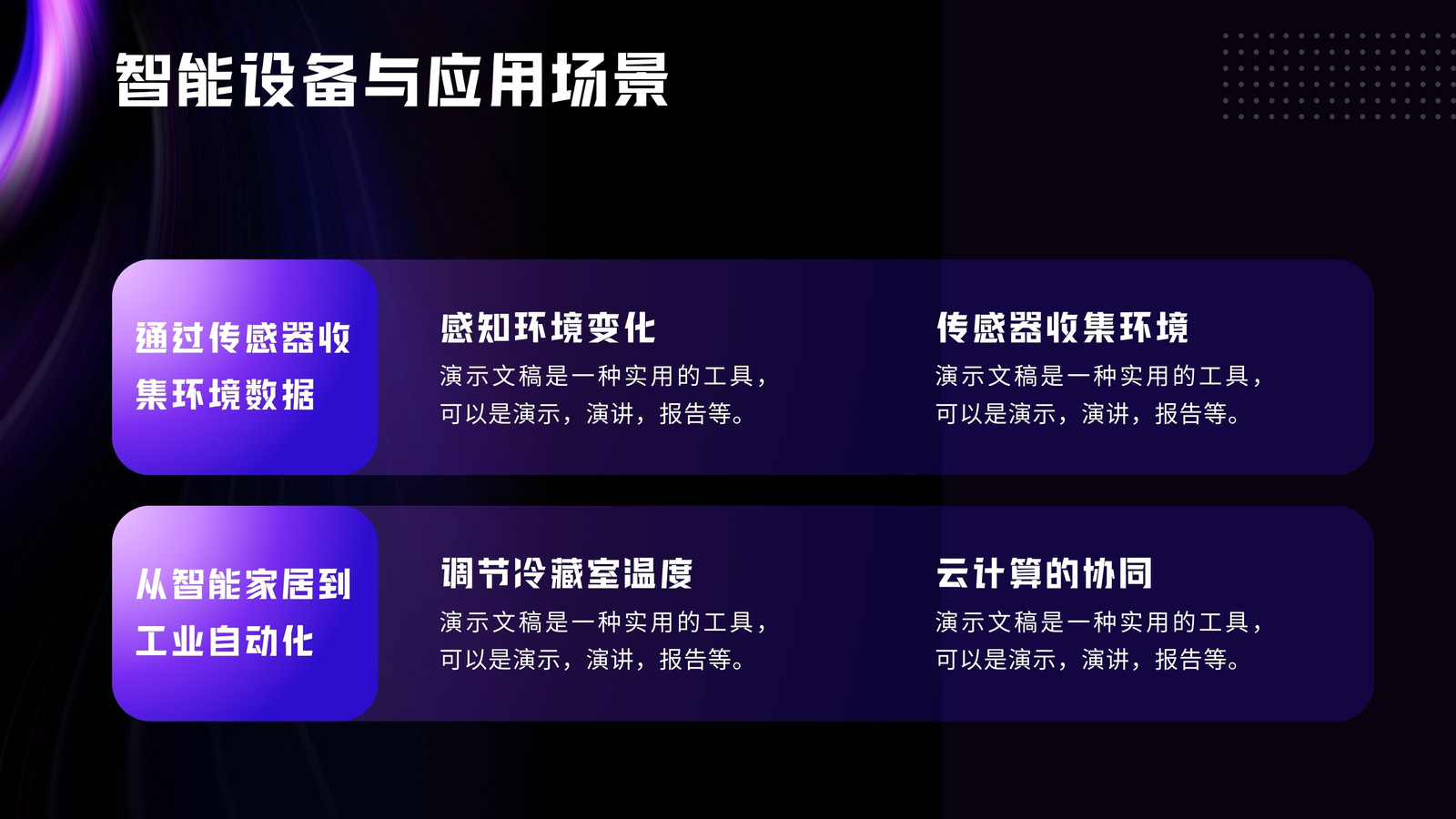 智能设备与应用场景

通过传感器收集环境数据

感知环境变化

演示文稿是一种实用的工具，可以是演示，演讲，报告等。

传感器收集环境

演示文稿是一种实用的工具，可以是演示，演讲，报告等。

从智能家居到工业自动化

调节冷藏室温度

演示文稿是一种实用的工具，可以是演示，演讲，报告等。

云计算的协同

演示文稿是一种实用的工具，可以是演示，演讲，报告等。